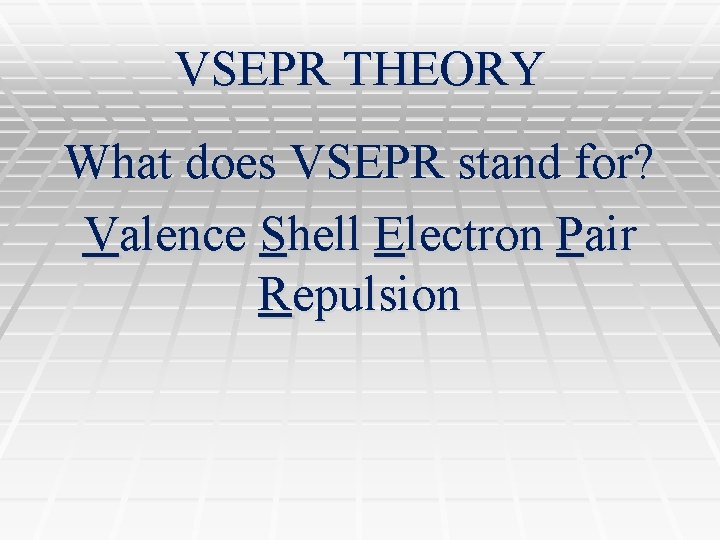 VSEPR THEORY

What does VSEPR stand for?

Valence Shell Electron Pair Repulsion